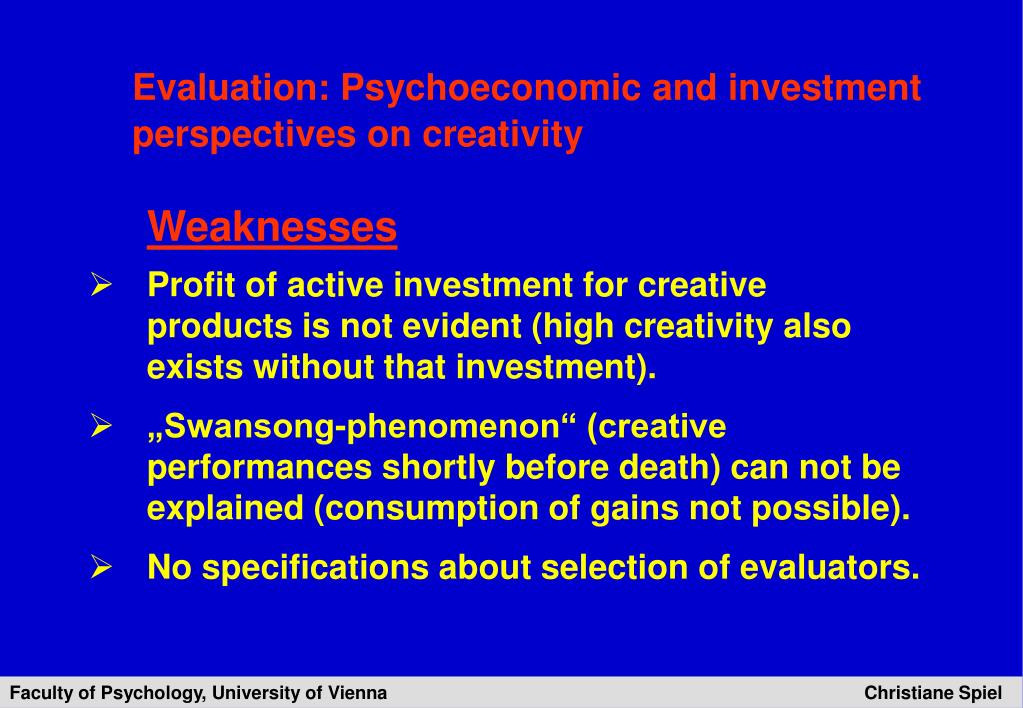 Evaluation: Psychoeconomic and investment perspectives on creativity

Weaknesses

➢ Profit of active investment for creative products is not evident (high creativity also exists without that investment).

➢ „Swansong-phenomenon“ (creative performances shortly before death) can not be explained (consumption of gains not possible).

➢ No specifications about selection of evaluators.

Faculty of Psychology, University of Vienna

Christiane Spiel